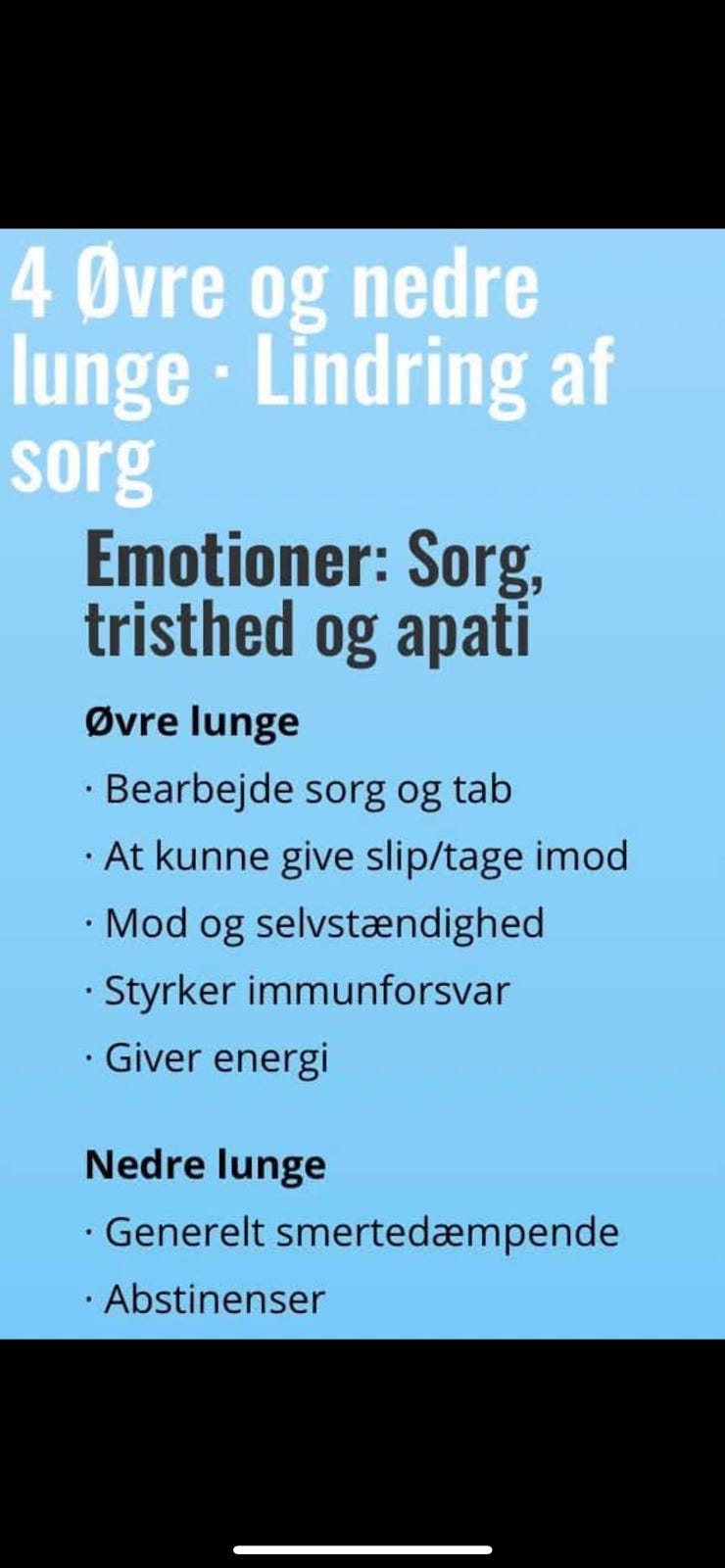 4 Øvre og nedre lunge · Lindring af sorg

Emotioner: Sorg, tristhed og apati

Øvre lunge

· Bearbejde sorg og tab

· At kunne give slip/tage imod

· Mod og selvstændighed

· Styrker immunforsvar

· Giver energi

Nedre lunge

· Generelt smertedæmpende

· Abstinenser